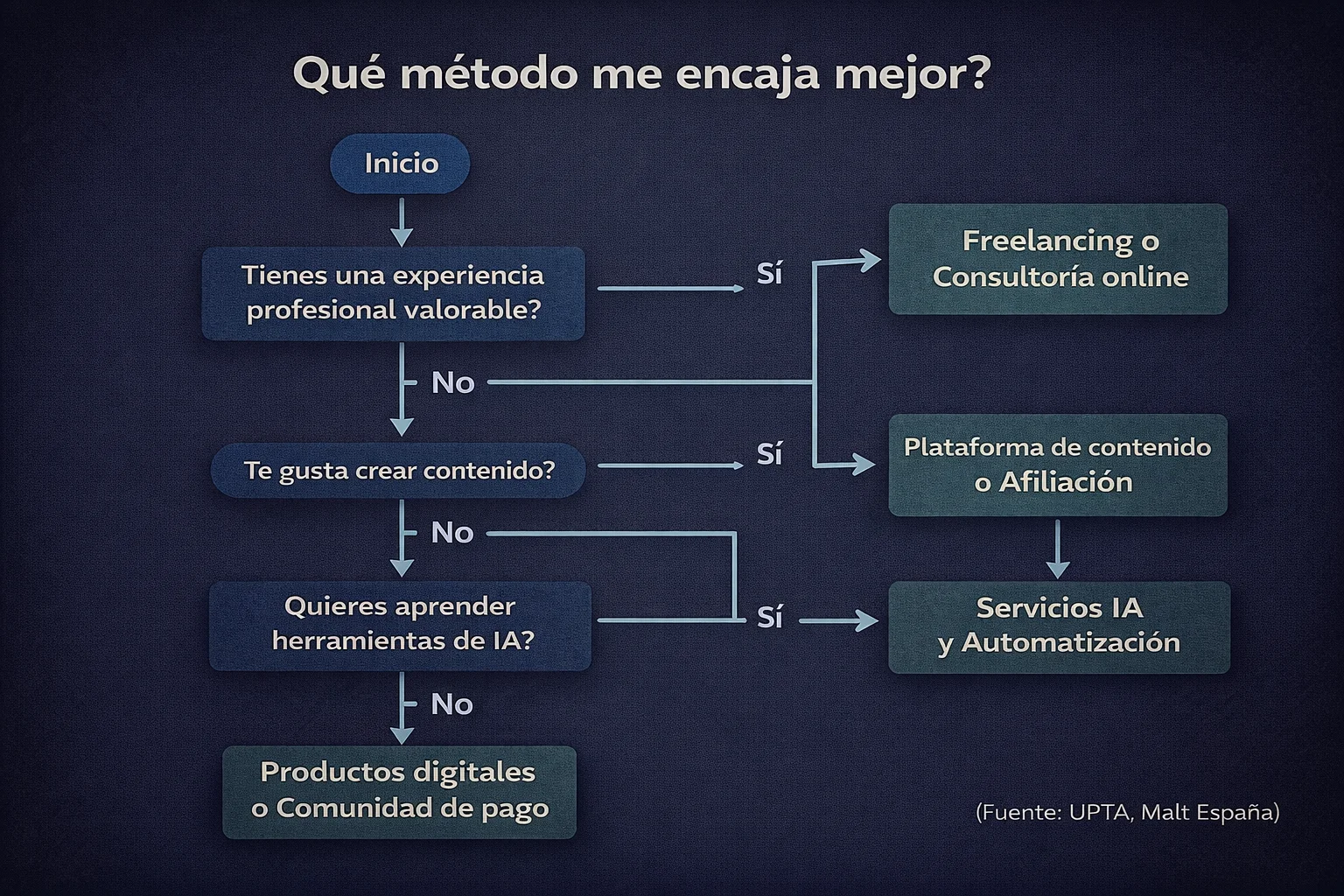 Qué método me encaja mejor?

Inicio

Tienes una experiencia profesional valorable?

Sí

Freelancing o Consultoría online

No

Te gusta crear contenido?

Sí

Plataforma de contenido o Afiliación

No

Quieres aprender herramientas de IA?

Sí

Servicios IA y Automatización

No

Productos digitales o Comunidad de pago

(Fuente: UPTA, Malt España)